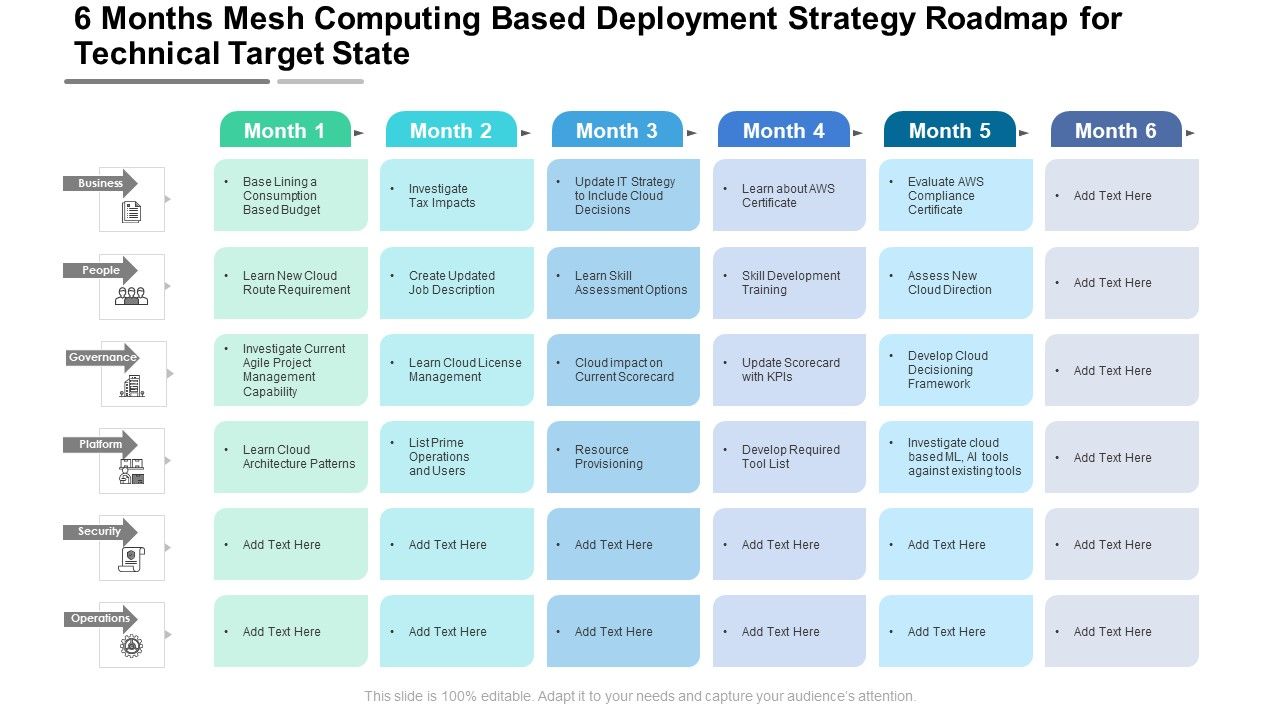 6 Months Mesh Computing Based Deployment Strategy Roadmap for Technical Target State

| | Month 1 | Month 2 | Month 3 | Month 4 | Month 5 | Month 6 |
|---|---|---|---|---|---|---|
| Business | • Base Lining a Consumption Based Budget | • Investigate Tax Impacts | • Update IT Strategy to Include Cloud Decisions | • Learn about AWS Certificate | • Evaluate AWS Compliance Certificate | • Add Text Here |
| People | • Learn New Cloud Route Requirement | • Create Updated Job Description | • Learn Skill Assessment Options | • Skill Development Training | • Assess New Cloud Direction | • Add Text Here |
| Governance | • Investigate Current Agile Project Management Capability | • Learn Cloud License Management | • Cloud impact on Current Scorecard | • Update Scorecard with KPIs | • Develop Cloud Decisioning Framework | • Add Text Here |
| Platform | • Learn Cloud Architecture Patterns | • List Prime Operations and Users | • Resource Provisioning | • Develop Required Tool List | • Investigate cloud based ML, AI tools against existing tools | • Add Text Here |
| Security | • Add Text Here | • Add Text Here | • Add Text Here | • Add Text Here | • Add Text Here | • Add Text Here |
| Operations | • Add Text Here | • Add Text Here | • Add Text Here | • Add Text Here | • Add Text Here | • Add Text Here |

This slide is 100% editable. Adapt it to your needs and capture your audience's attention.